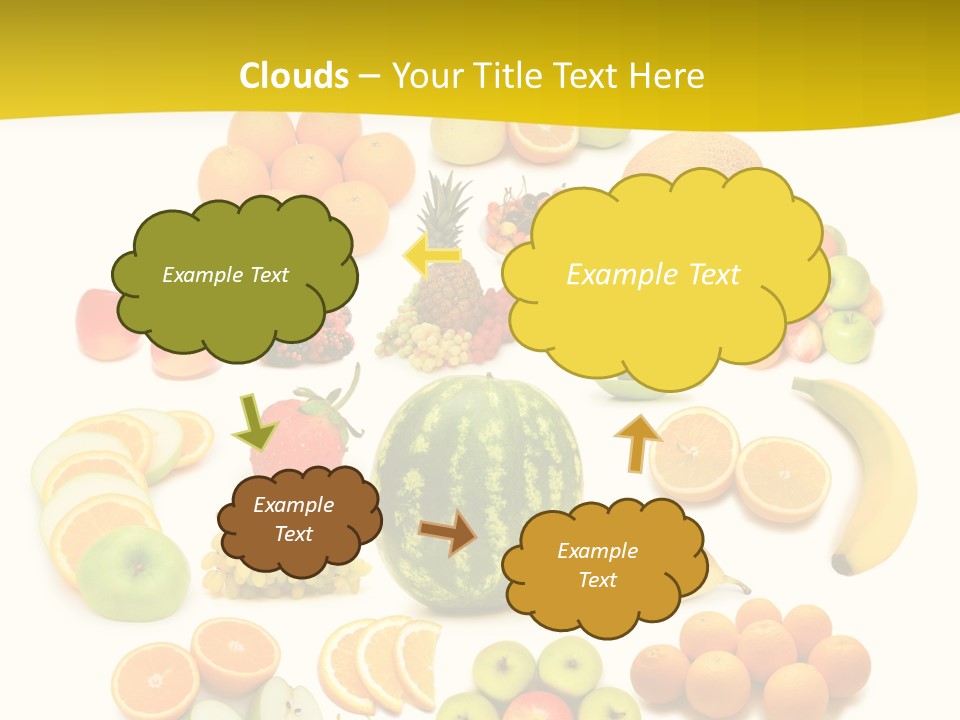 Clouds – Your Title Text Here

Example Text

Example Text

Example Text

Example Text